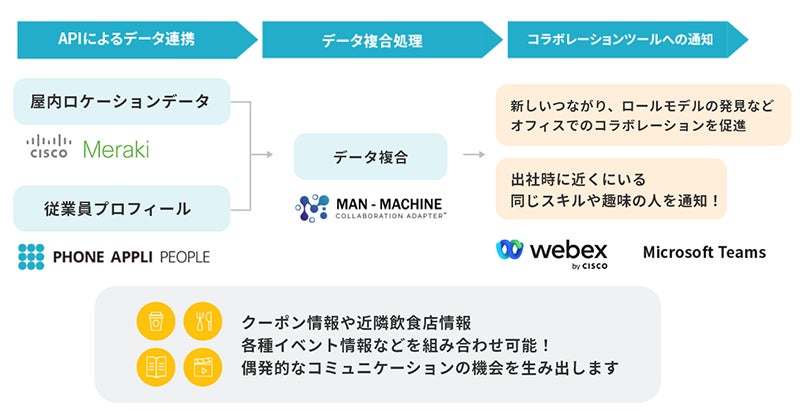 APIによるデータ連携

データ複合処理

コラボレーションツールへの通知

屋内ロケーションデータ

CISCO Meraki

従業員プロフィール

PHONE APPLI PEOPLE

データ複合

MAN - MACHINE
COLLABORATION ADAPTER™

新しいつながり、ロールモデルの発見など
オフィスでのコラボレーションを促進

出社時に近くにいる
同じスキルや趣味の人を通知！

webex
by CISCO

Microsoft Teams

クーポン情報や近隣飲食店情報
各種イベント情報などを組み合わせ可能！
偶発的なコミュニケーションの機会を生み出します